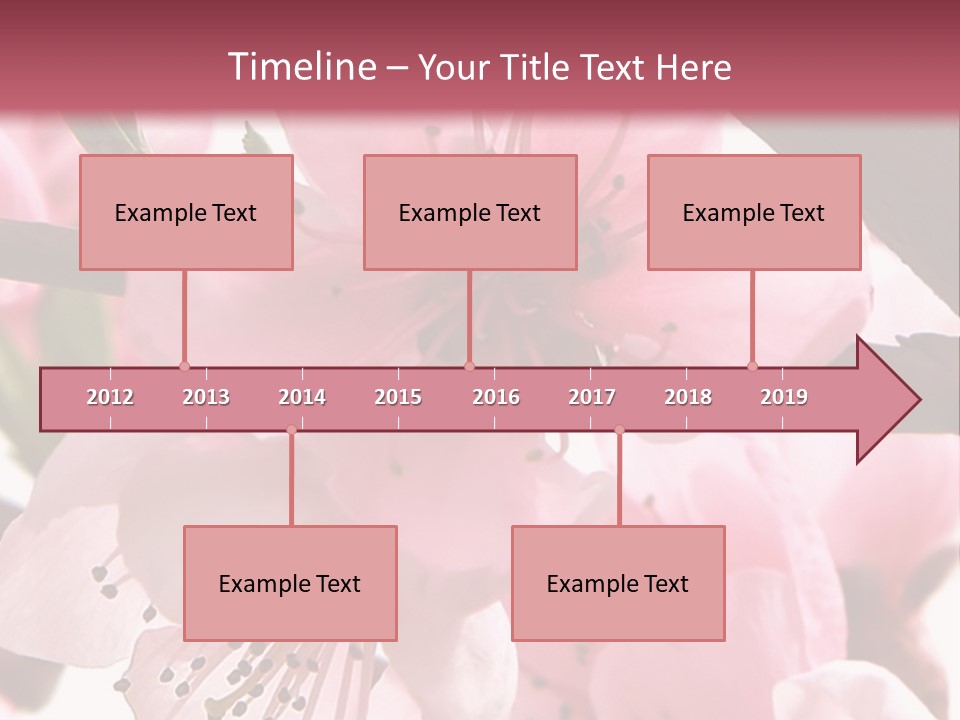 Timeline – Your Title Text Here

Example Text

Example Text

Example Text

2012 2013 2014 2015 2016 2017 2018 2019

Example Text

Example Text